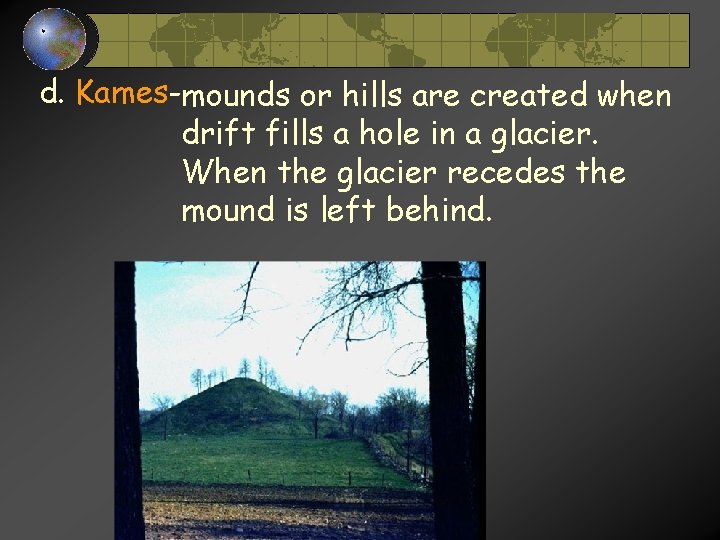 d. Kames-mounds or hills are created when drift fills a hole in a glacier. When the glacier recedes the mound is left behind.